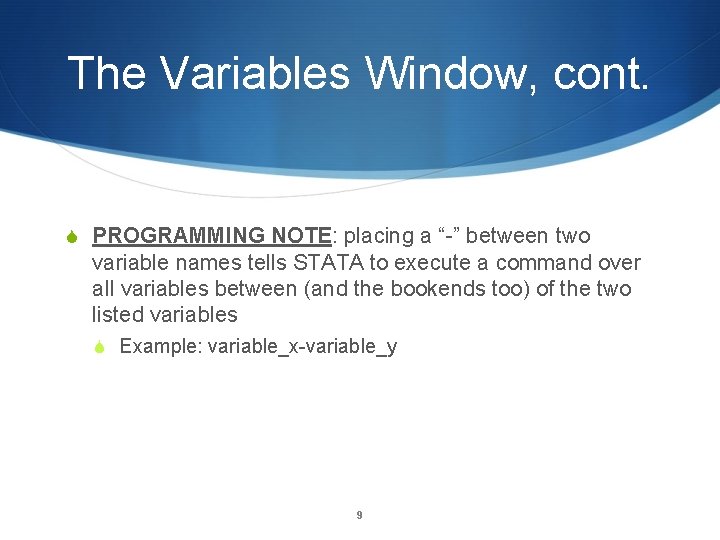 The Variables Window, cont.

PROGRAMMING NOTE: placing a “-” between two variable names tells STATA to execute a command over all variables between (and the bookends too) of the two listed variables

Example: variable_x-variable_y

9